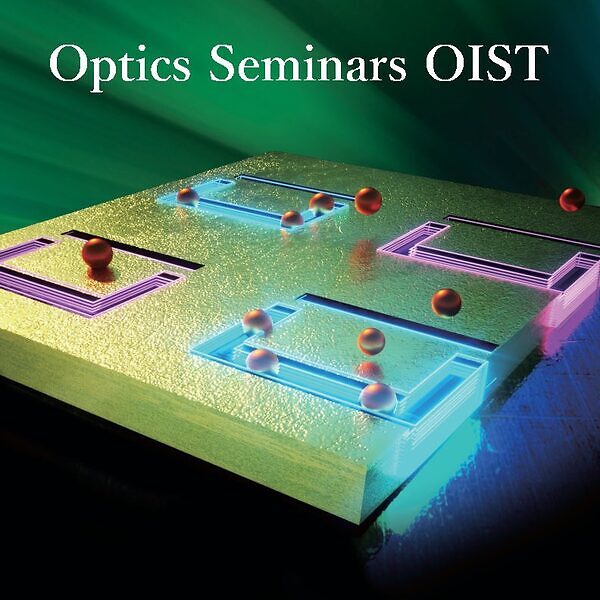 Optics Seminars OIST